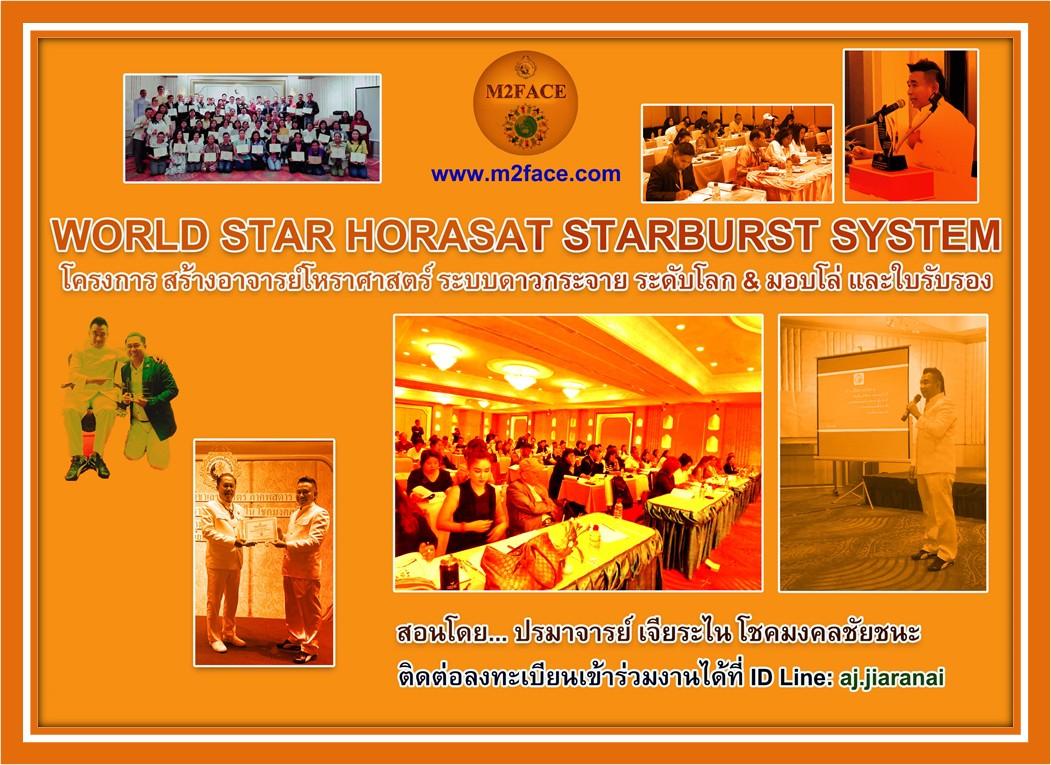 M2FACE

www.m2face.com

WORLD STAR HORASAT STARBURST SYSTEM

โครงการ สร้างอาจารย์โหราศาสตร์ ระบบดาวกระจาย ระดับโลก & มอบโล่ และใบรับรอง

สอนโดย... ปรมาจารย์ เจียระไน โชคมงคลชัยชนะ

ติดต่อลงทะเบียนเข้าร่วมงานได้ที่ ID Line: aj.jiaranai